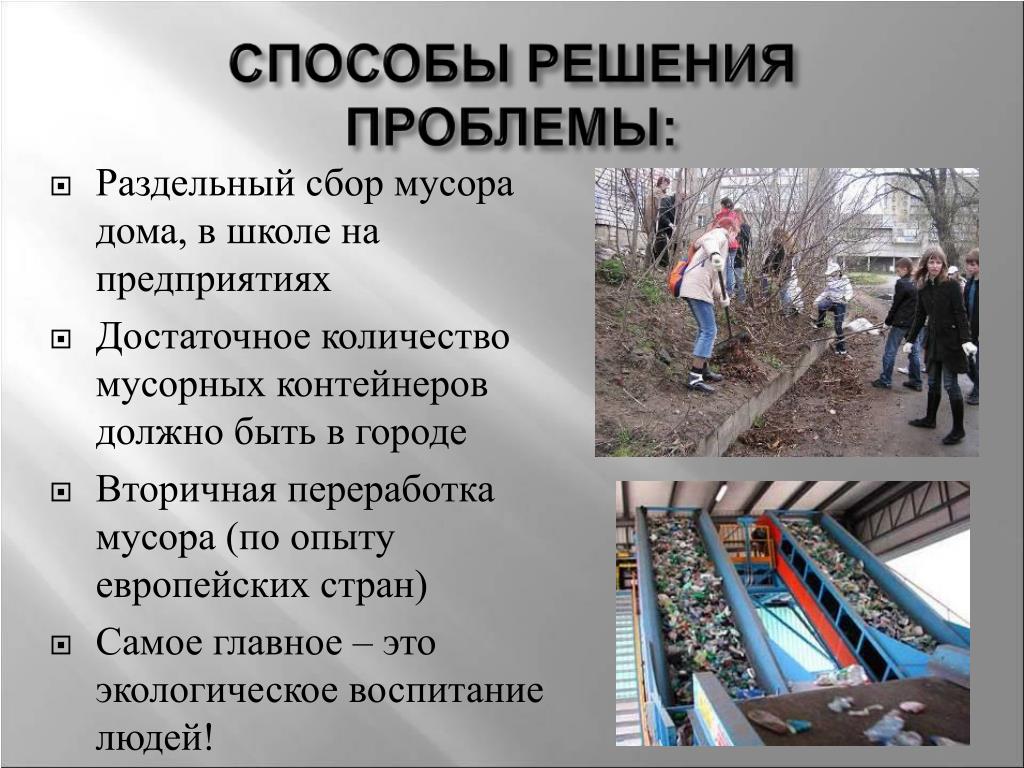 СПОСОБЫ РЕШЕНИЯ ПРОБЛЕМЫ:

Раздельный сбор мусора дома, в школе на предприятиях

Достаточное количество мусорных контейнеров должно быть в городе

Вторичная переработка мусора (по опыту европейских стран)

Самое главное – это экологическое воспитание людей!